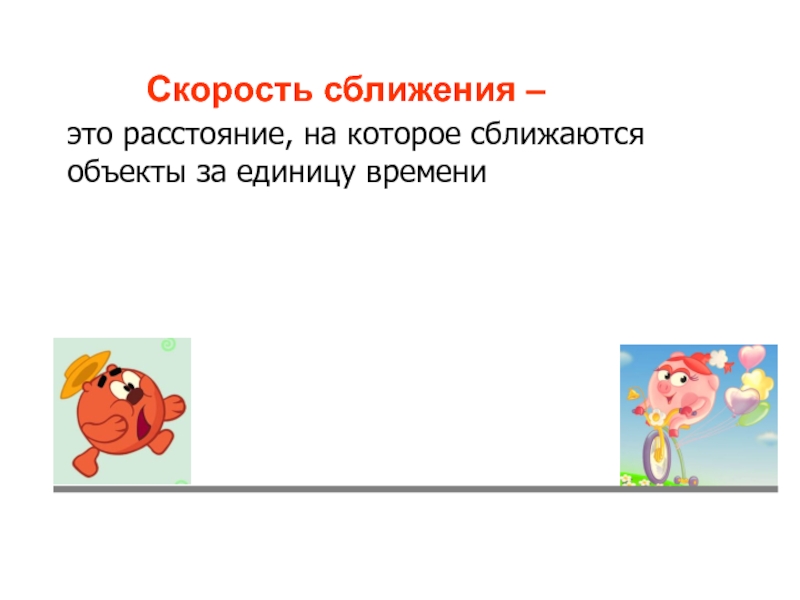 Скорость сближения –

это расстояние, на которое сближаются объекты за единицу времени